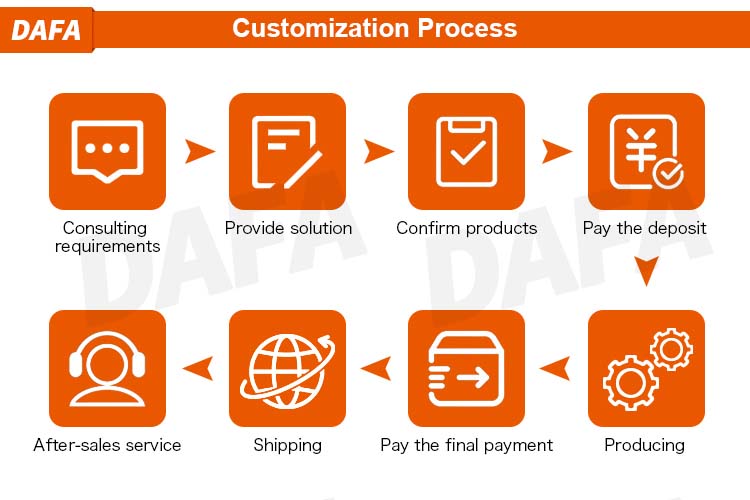 DAFA

Customization Process

Consulting requirements

Provide solution

Confirm products

Pay the deposit

Producing

Pay the final payment

Shipping

After-sales service

DAFA

DAFA